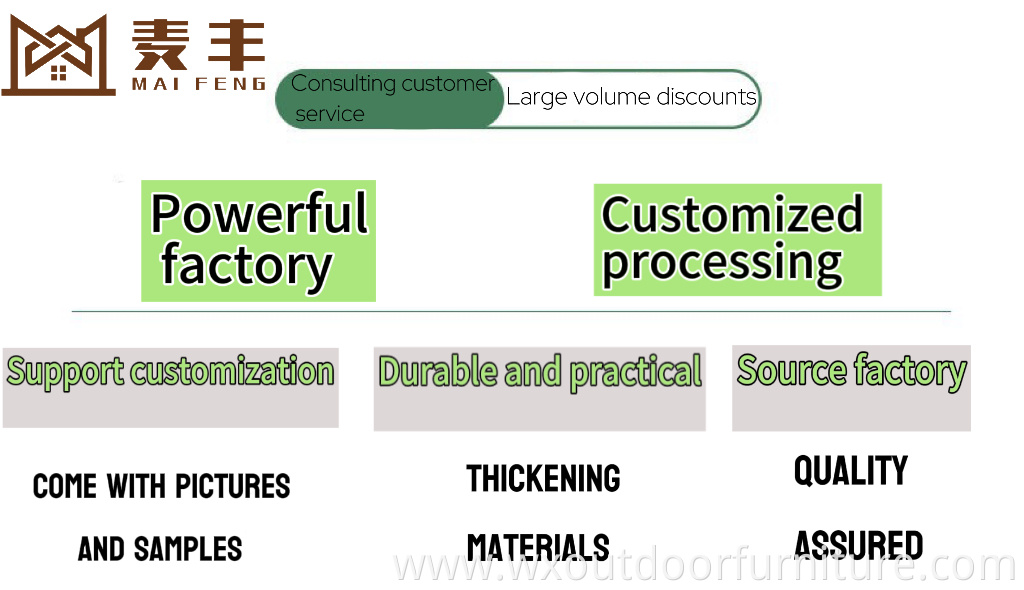 麦丰
MAI FENG

Consulting customer service

Large volume discounts

Powerful factory

Customized processing

Support customization

Durable and practical

Source factory

COME WITH PICTURES AND SAMPLES

THICKENING MATERIALS

QUALITY ASSURED

www.wxoutdoorfurniture.com